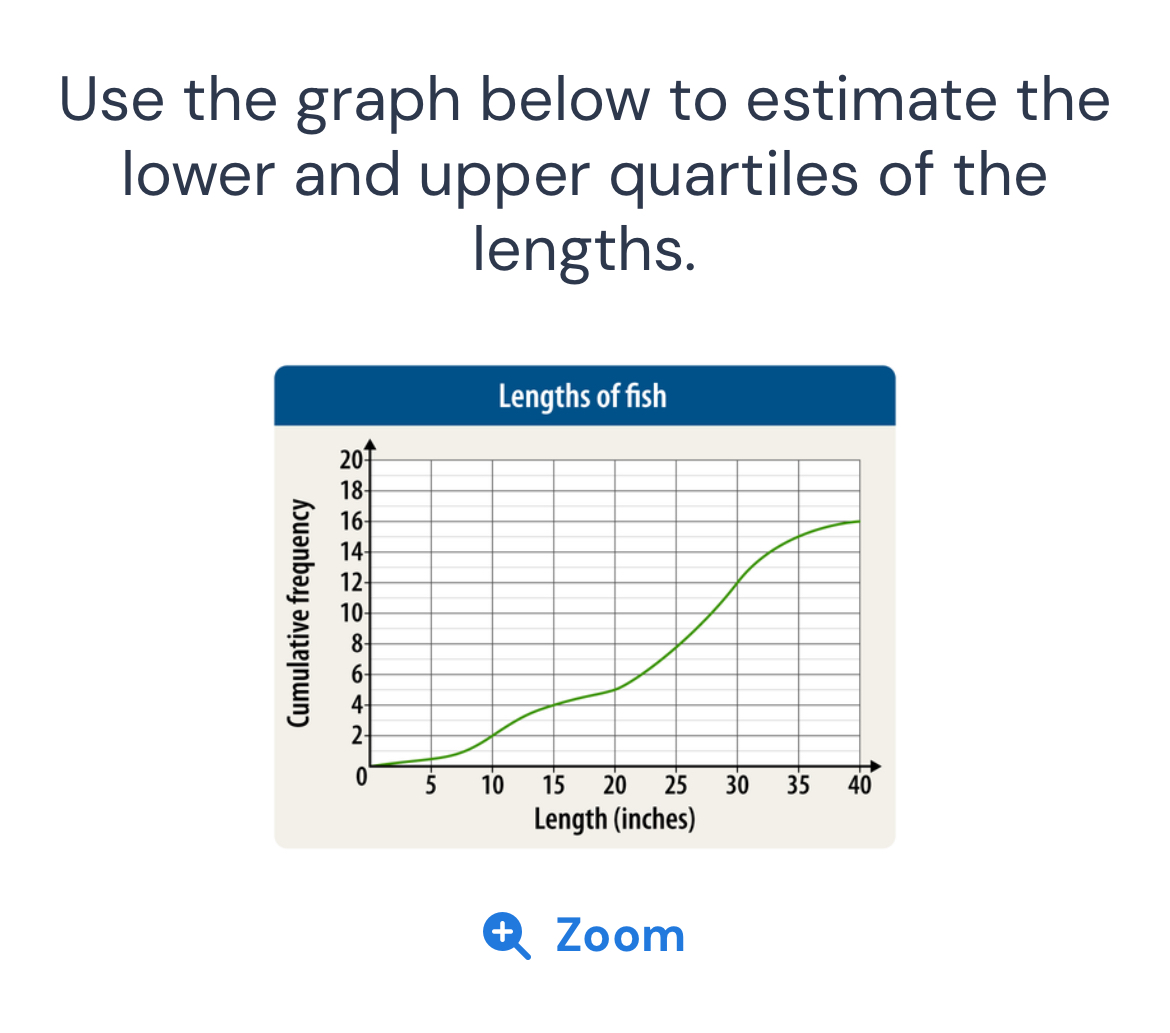 Use the graph below to estimate the lower and upper quartiles of the lengths.

Lengths of fish

Cumulative frequency

20
18
16
14
12
10
8
6
4
2
0

5 10 15 20 25 30 35 40

Length (inches)

Zoom